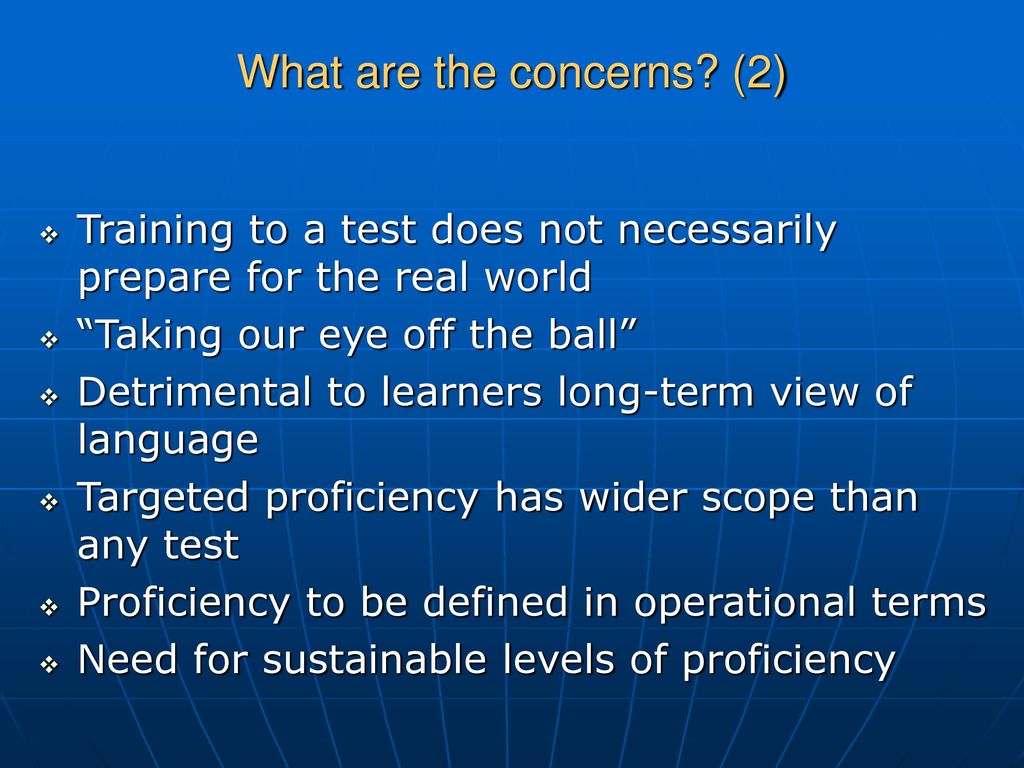 What are the concerns? (2)

❖ Training to a test does not necessarily prepare for the real world
❖ “Taking our eye off the ball”
❖ Detrimental to learners long-term view of language
❖ Targeted proficiency has wider scope than any test
❖ Proficiency to be defined in operational terms
❖ Need for sustainable levels of proficiency